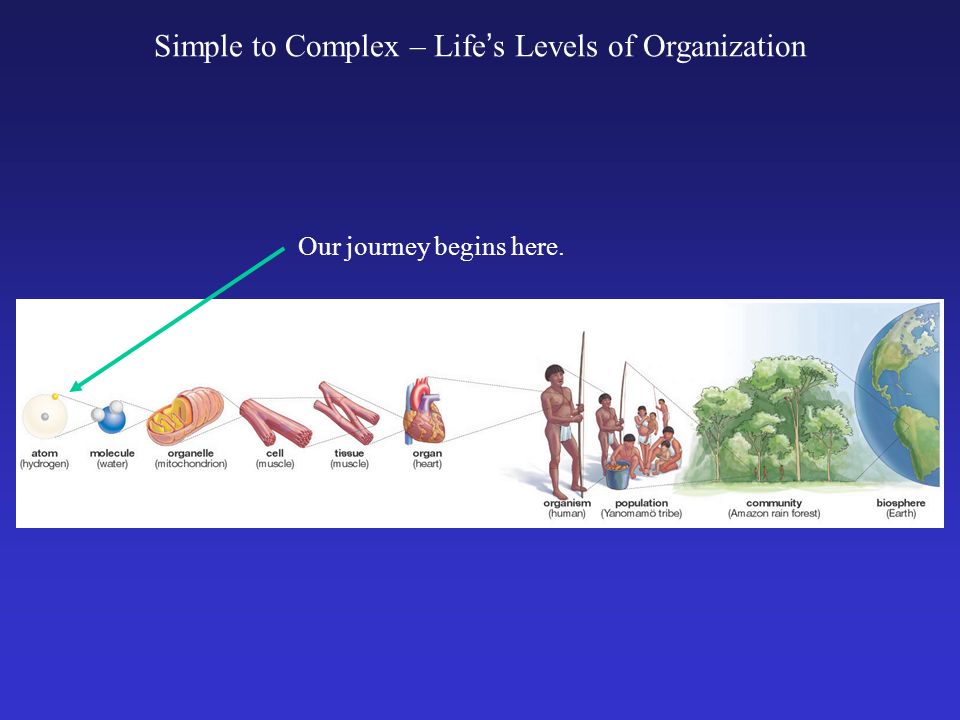 Simple to Complex – Life's Levels of Organization

Our journey begins here.

atom (hydrogen)
molecule (water)
organelle (mitochondrion)
cell (muscle)
tissue (muscle)
organ (heart)
organism (human)
population (Yanomamö tribe)
community (Amazon rain forest)
biosphere (Earth)